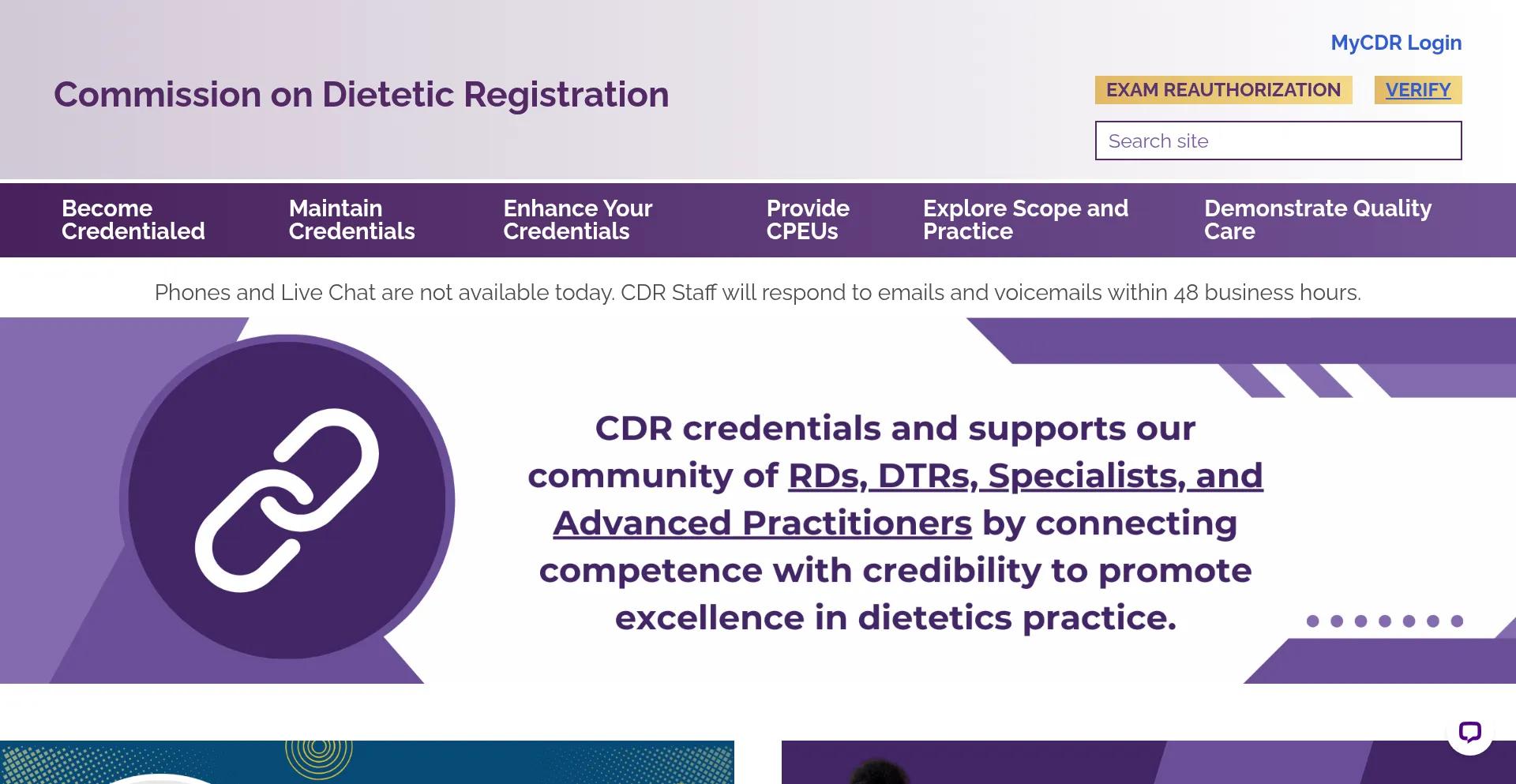 MyCDR Login

Commission on Dietetic Registration

EXAM REAUTHORIZATION VERIFY

Search site

Become Credentialed
Maintain Credentials
Enhance Your Credentials
Provide CPEUs
Explore Scope and Practice
Demonstrate Quality Care

Phones and Live Chat are not available today. CDR Staff will respond to emails and voicemails within 48 business hours.

CDR credentials and supports our community of RDs, DTRs, Specialists, and Advanced Practitioners by connecting competence with credibility to promote excellence in dietetics practice.